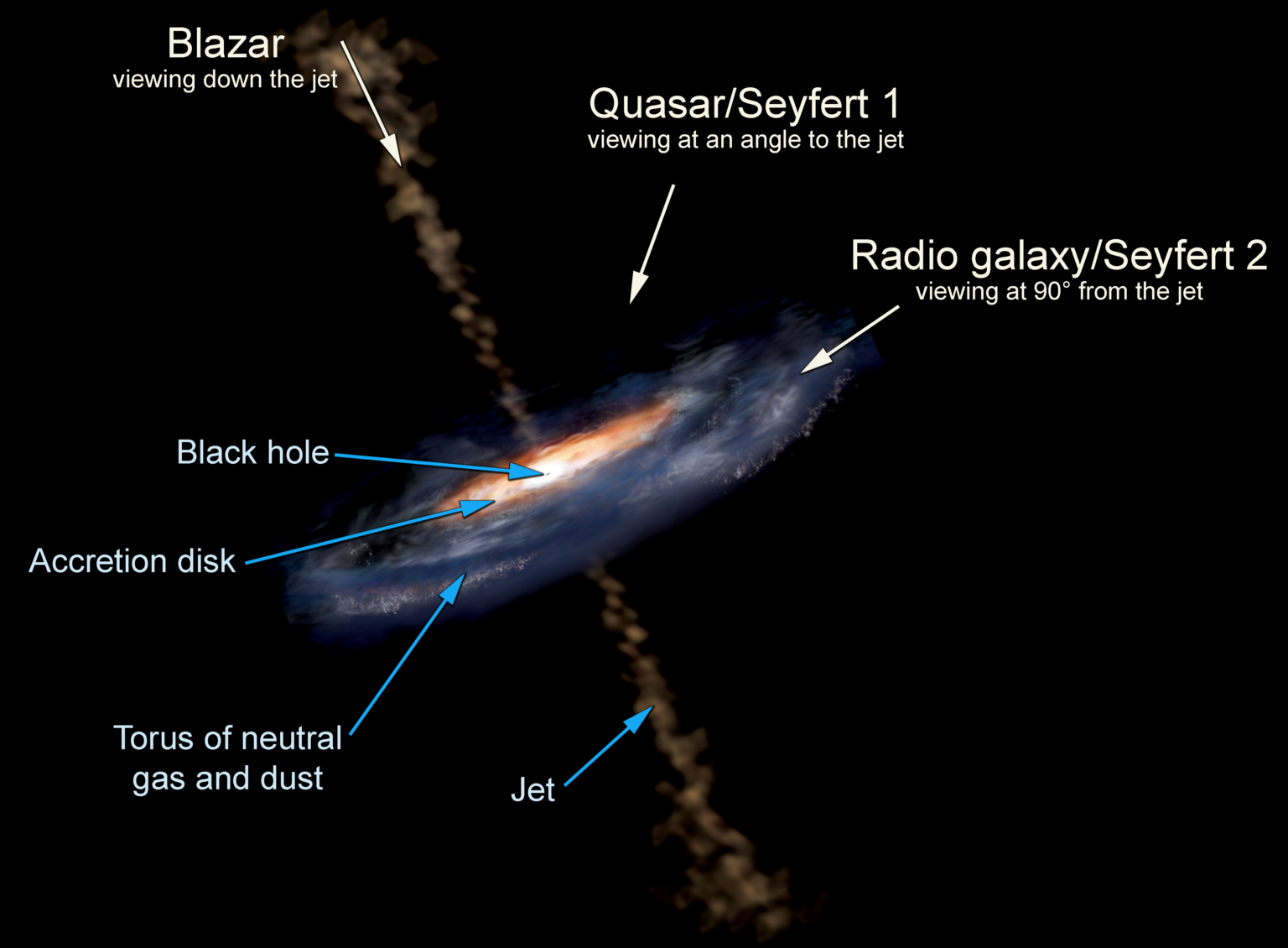 Blazar
viewing down the jet

Quasar/Seyfert 1
viewing at an angle to the jet

Radio galaxy/Seyfert 2
viewing at 90° from the jet

Black hole

Accretion disk

Torus of neutral gas and dust

Jet